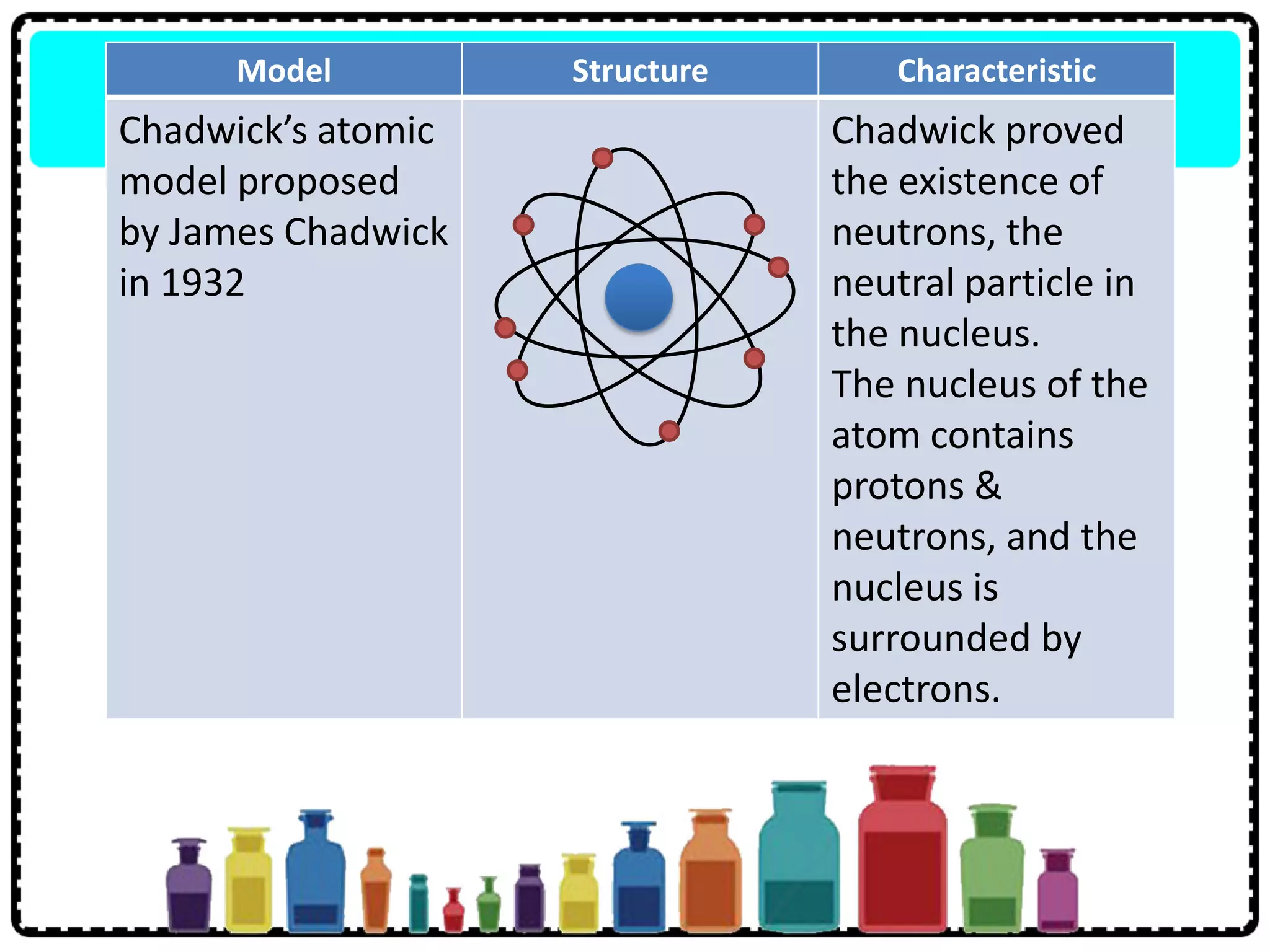 | Model | Structure | Characteristic |
|---|---|---|
| Chadwick's atomic model proposed by James Chadwick in 1932 | | Chadwick proved the existence of neutrons, the neutral particle in the nucleus. The nucleus of the atom contains protons & neutrons, and the nucleus is surrounded by electrons. |